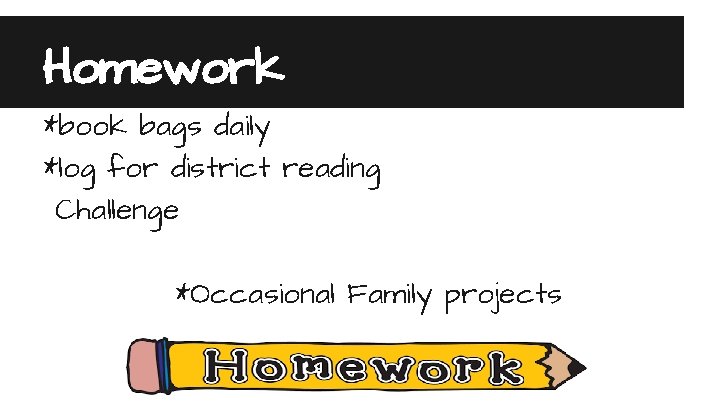 Homework

*book bags daily
*log for district reading Challenge

*Occasional Family projects

Homework